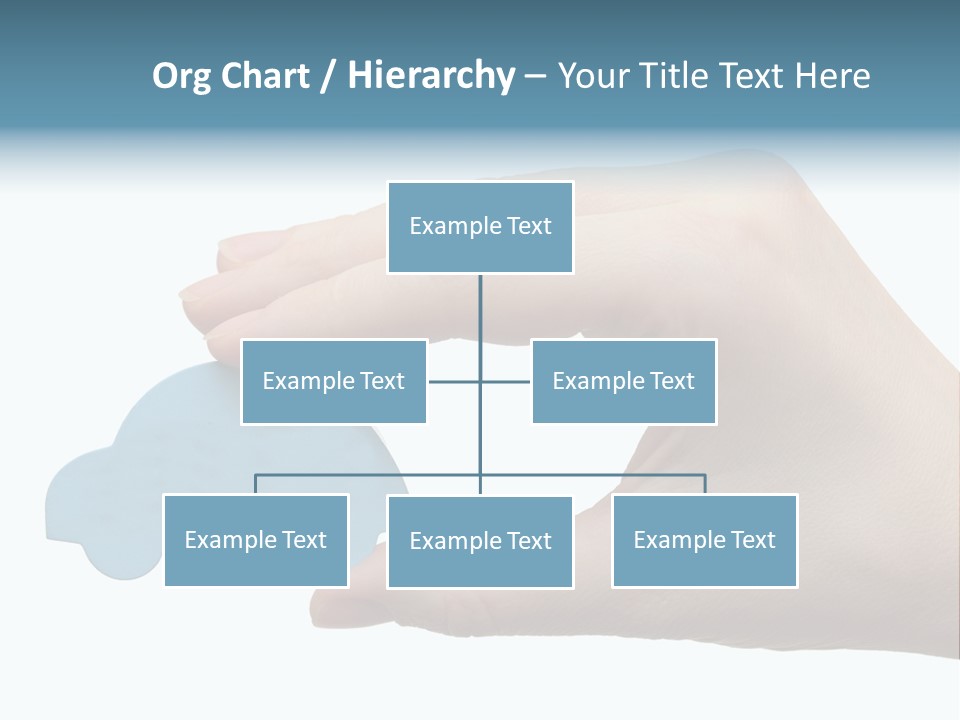 Org Chart / Hierarchy – Your Title Text Here

Example Text

Example Text

Example Text

Example Text

Example Text

Example Text